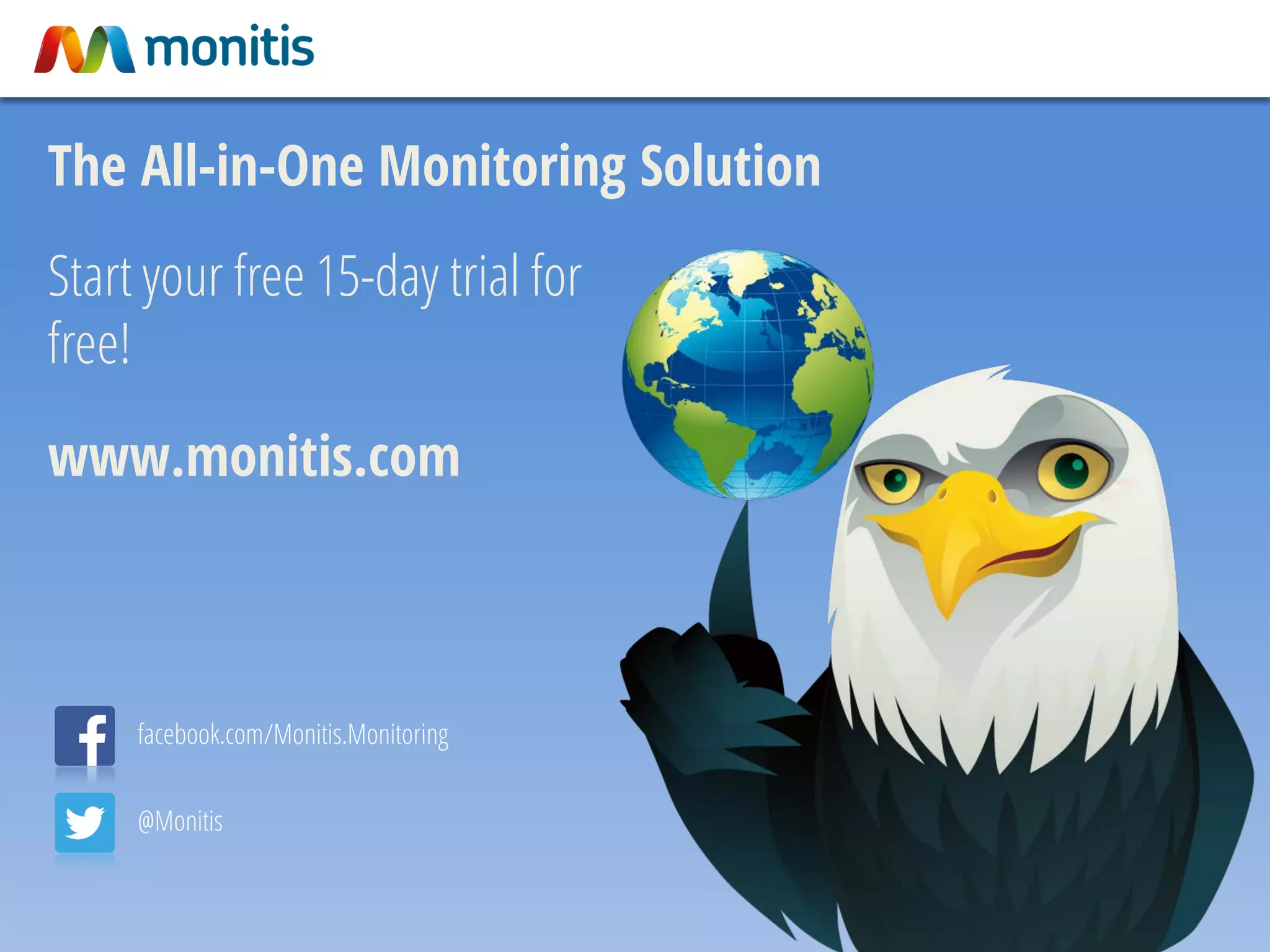 monitis

The All-in-One Monitoring Solution

Start your free 15-day trial for free!

www.monitis.com

facebook.com/Monitis.Monitoring

@Monitis